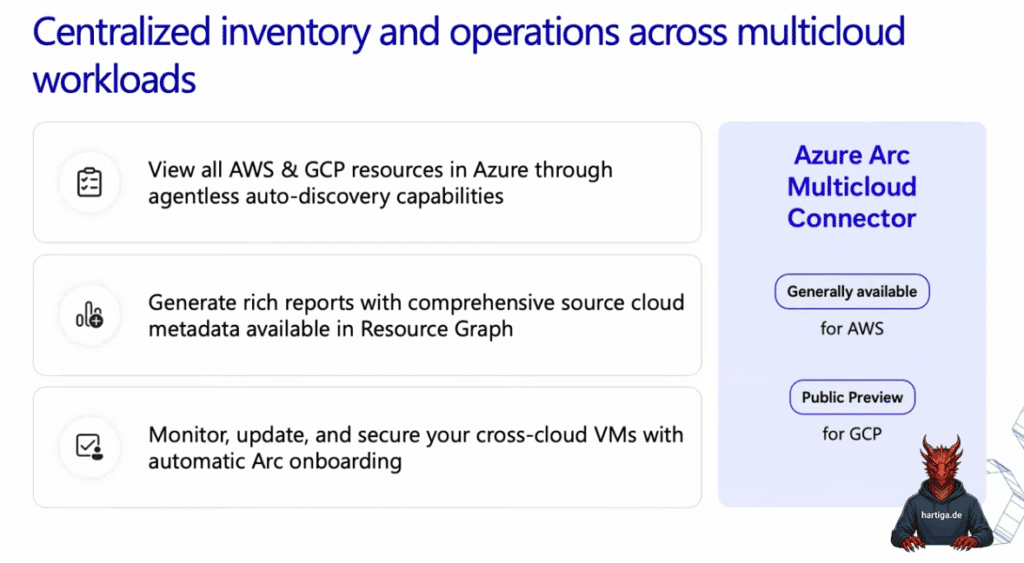 Centralized inventory and operations across multicloud workloads

View all AWS & GCP resources in Azure through agentless auto-discovery capabilities

Generate rich reports with comprehensive source cloud metadata available in Resource Graph

Monitor, update, and secure your cross-cloud VMs with automatic Arc onboarding

Azure Arc Multicloud Connector

Generally available

for AWS

Public Preview

for GCP

hartiga.de